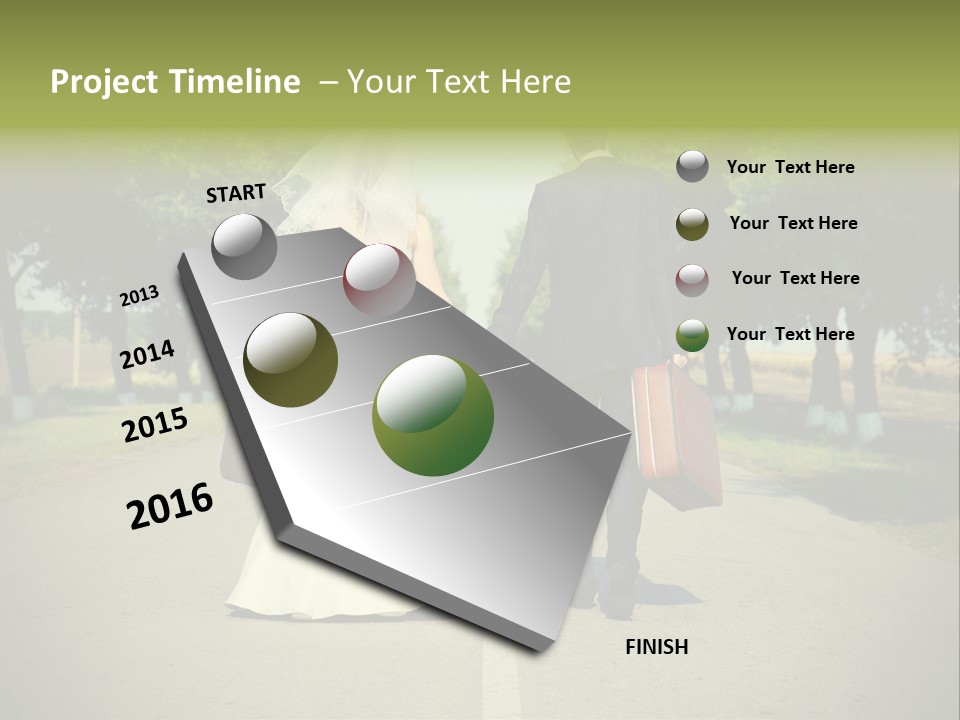 Project Timeline – Your Text Here

START

2013

2014

2015

2016

FINISH

Your Text Here

Your Text Here

Your Text Here

Your Text Here